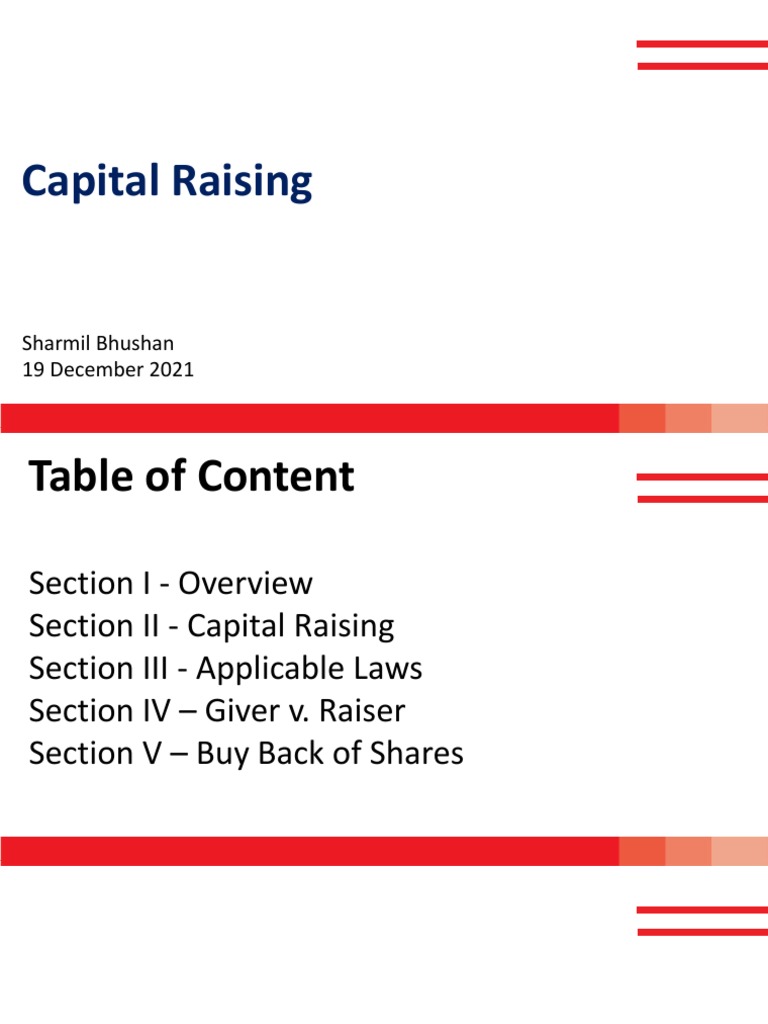 Capital Raising

Sharmil Bhushan
19 December 2021

Table of Content

Section I - Overview
Section II - Capital Raising
Section III - Applicable Laws
Section IV – Giver v. Raiser
Section V – Buy Back of Shares